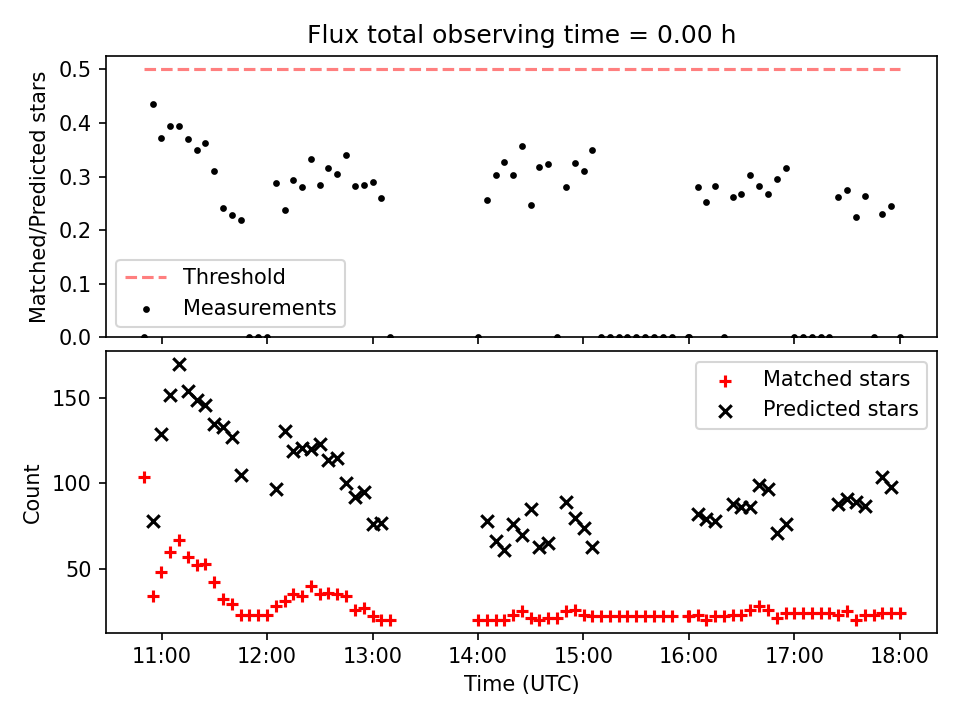 Flux total observing time = 0.00 h

Matched/Predicted stars

0.5
0.4
0.3
0.2
0.1
0.0

Threshold
Measurements

Count

150
100
50

Matched stars
Predicted stars

11:00
12:00
13:00
14:00
15:00
16:00
17:00
18:00

Time (UTC)